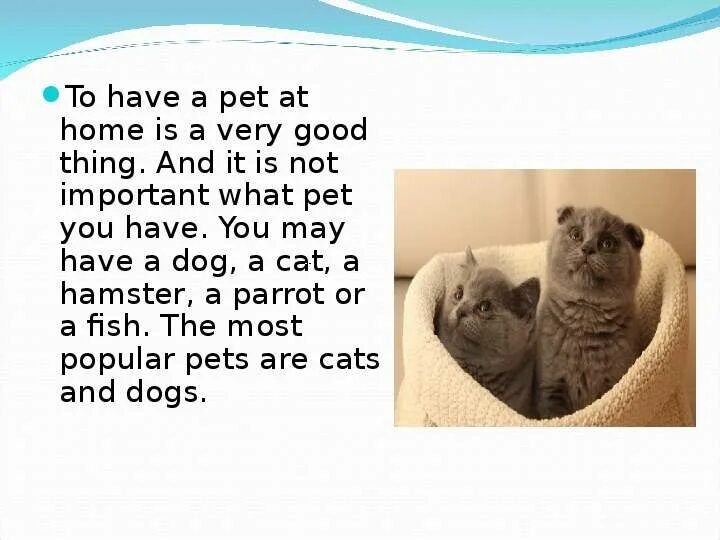 To have a pet at home is a very good thing. And it is not important what pet you have. You may have a dog, a cat, a hamster, a parrot or a fish. The most popular pets are cats and dogs.